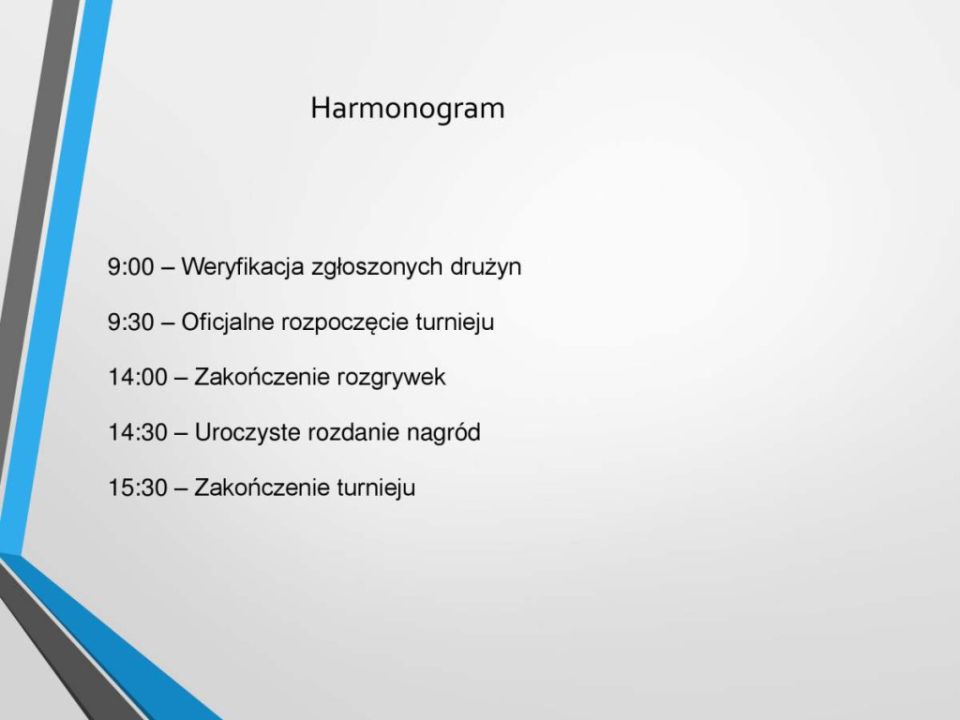 Harmonogram

9:00 – Weryfikacja zgłoszonych drużyn

9:30 – Oficjalne rozpoczęcie turnieju

14:00 – Zakończenie rozgrywek

14:30 – Uroczyste rozdanie nagród

15:30 – Zakończenie turnieju